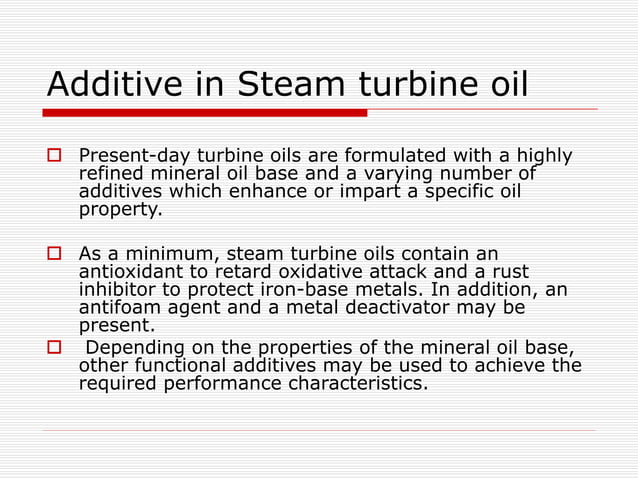 Additive in Steam turbine oil

Present-day turbine oils are formulated with a highly refined mineral oil base and a varying number of additives which enhance or impart a specific oil property.

As a minimum, steam turbine oils contain an antioxidant to retard oxidative attack and a rust inhibitor to protect iron-base metals. In addition, an antifoam agent and a metal deactivator may be present.

Depending on the properties of the mineral oil base, other functional additives may be used to achieve the required performance characteristics.